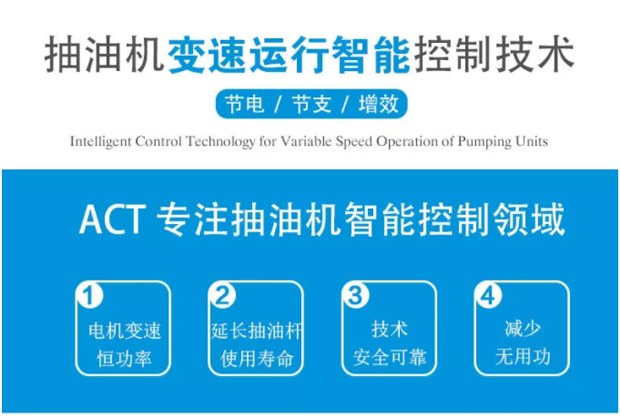 抽油机变速运行智能控制技术

节电 / 节支 / 增效

Intelligent Control Technology for Variable Speed Operation of Pumping Units

ACT 专注抽油机智能控制领域

1
电机变速
恒功率

2
延长抽油杆
使用寿命

3
技术
安全可靠

4
减少
无用功